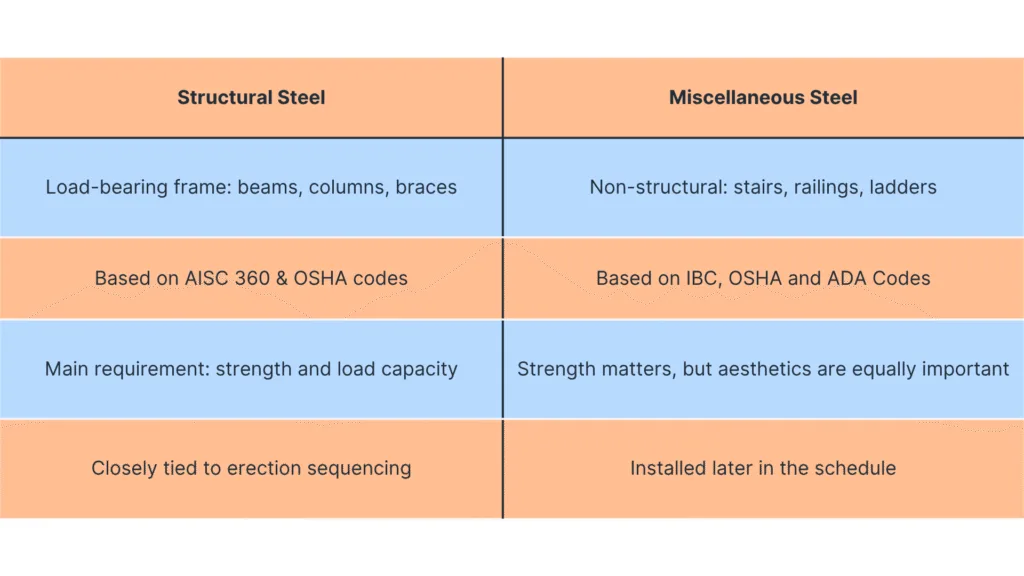 | Structural Steel | Miscellaneous Steel |
|---|---|
| Load-bearing frame: beams, columns, braces | Non-structural: stairs, railings, ladders |
| Based on AISC 360 & OSHA codes | Based on IBC, OSHA and ADA Codes |
| Main requirement: strength and load capacity | Strength matters, but aesthetics are equally important |
| Closely tied to erection sequencing | Installed later in the schedule |